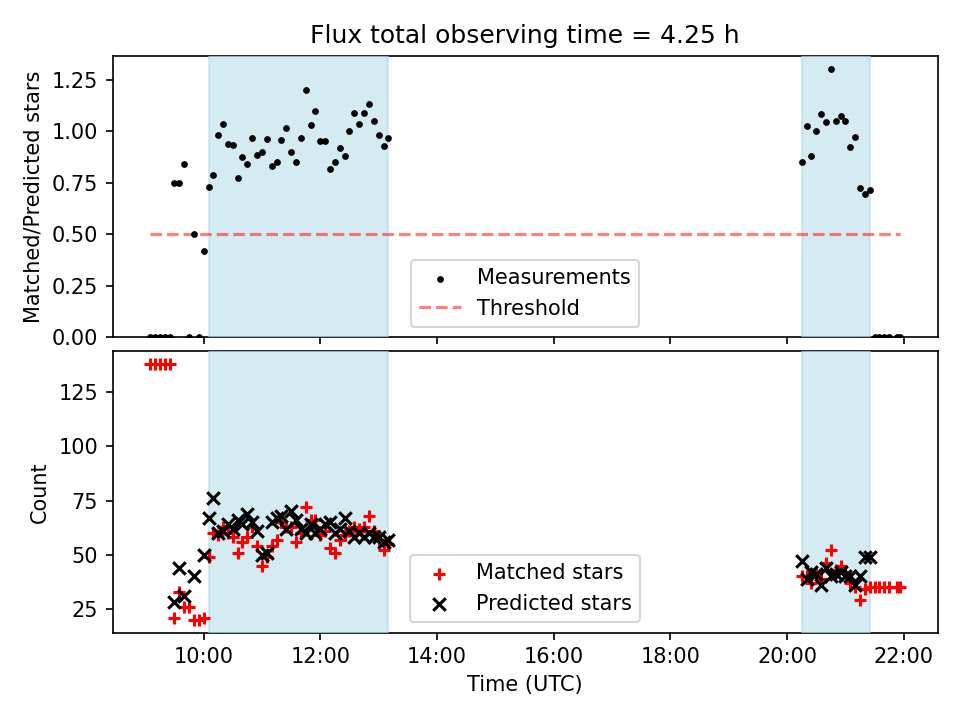 Flux total observing time = 4.25 h

Matched/Predicted stars

1.25
1.00
0.75
0.50
0.25
0.00

Measurements
Threshold

Count

125
100
75
50
25

Matched stars
Predicted stars

10:00
12:00
14:00
16:00
18:00
20:00
22:00

Time (UTC)